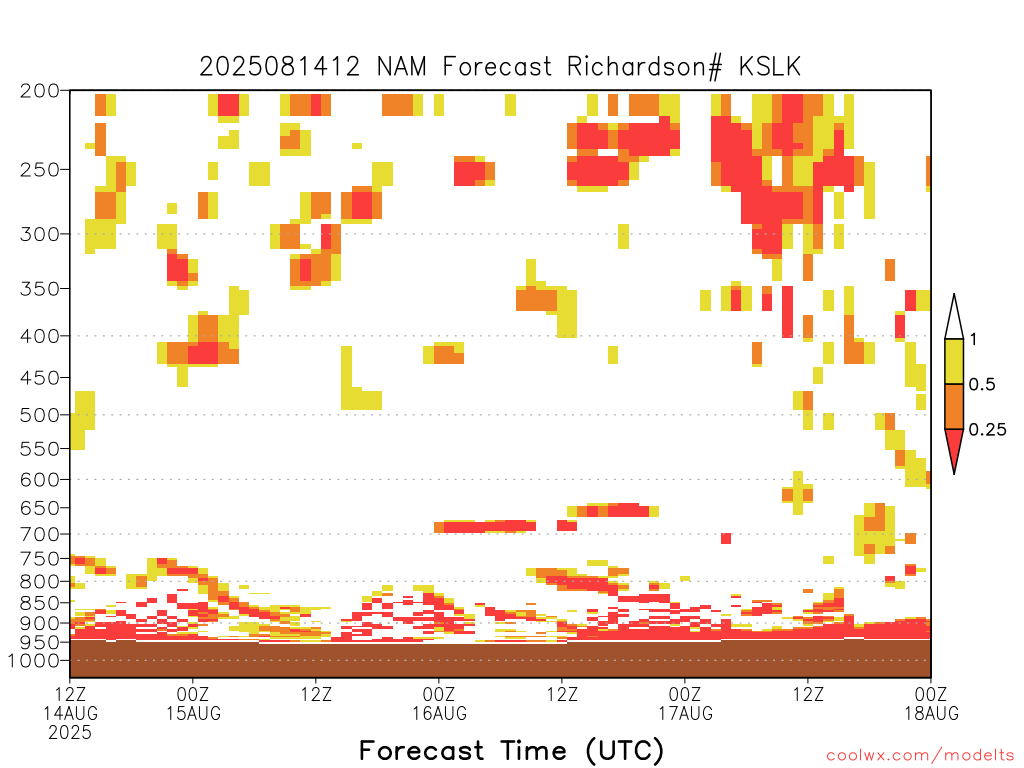 2025081412 NAM Forecast Richardson# KSLK

200
250
300
350
400
450
500
550
600
650
700
750
800
850
900
950
1000

1
0.5
0.25

12Z 14AUG 2025
00Z 15AUG
12Z
00Z 16AUG
12Z
00Z 17AUG
12Z
00Z 18AUG

Forecast Time (UTC)

coolwx.com/modelts